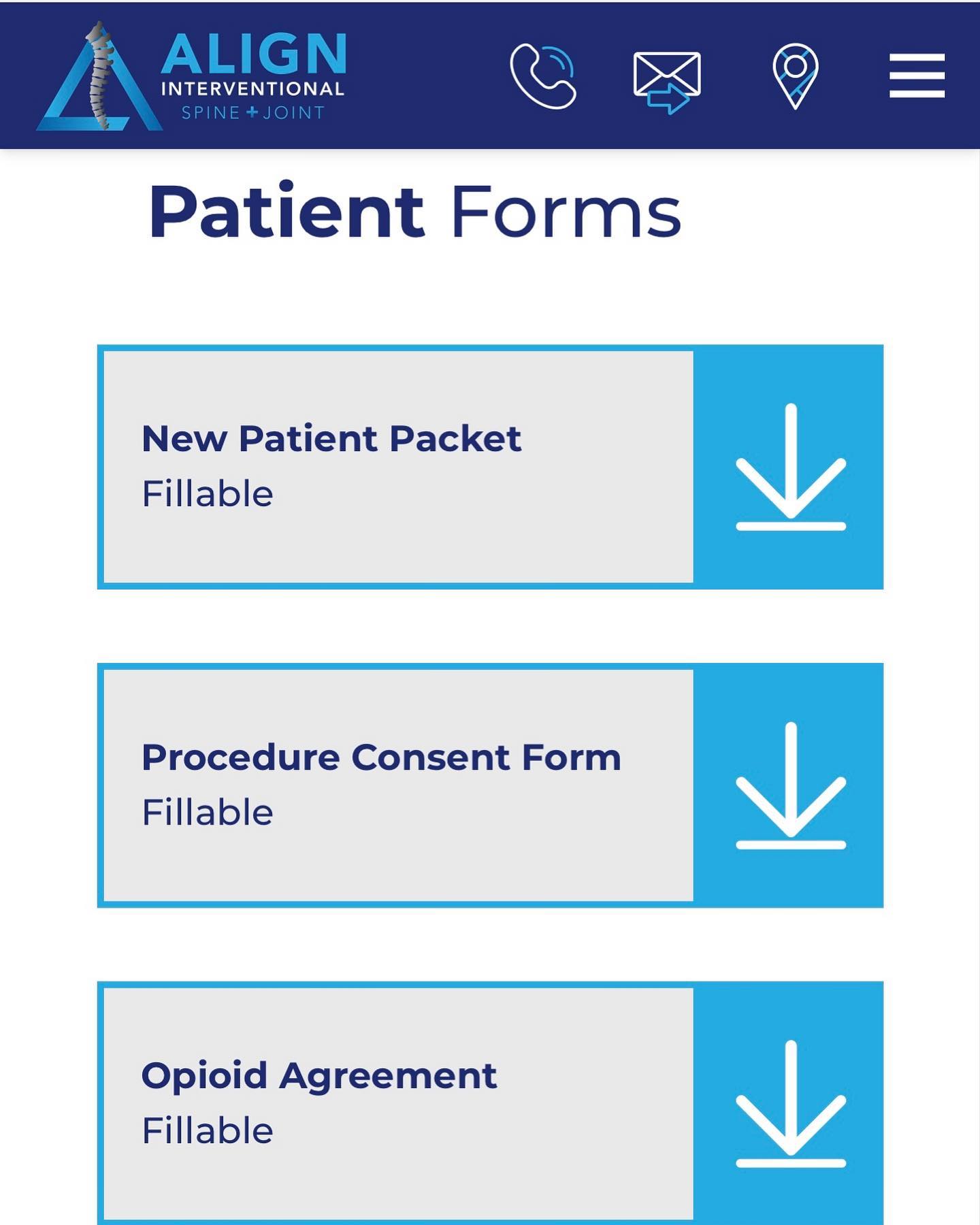 ALIGN
INTERVENTIONAL
SPINE + JOINT

Patient Forms

New Patient Packet
Fillable

Procedure Consent Form
Fillable

Opioid Agreement
Fillable